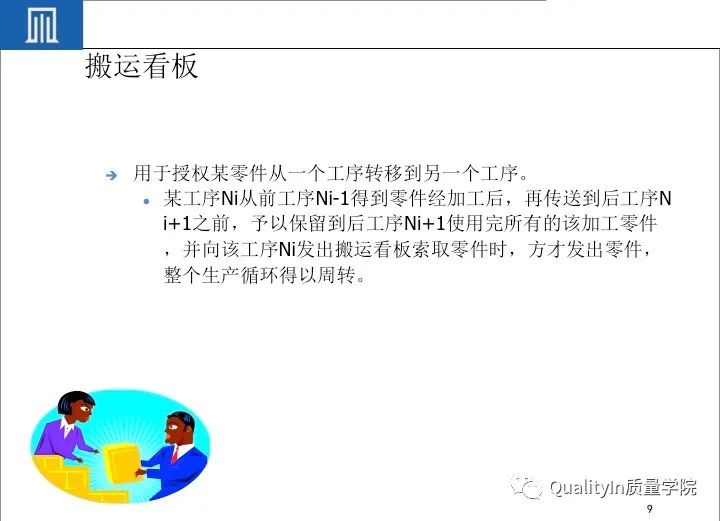 搬运看板

用于授权某零件从一个工序转移到另一个工序。

某工序Ni从前工序Ni-1得到零件经加工后，再传送到后工序Ni+1之前，予以保留到后工序Ni+1使用完所有的该加工零件，并向该工序Ni发出搬运看板索取零件时，方才发出零件，整个生产循环得以周转。

QualityIn质量学院

9